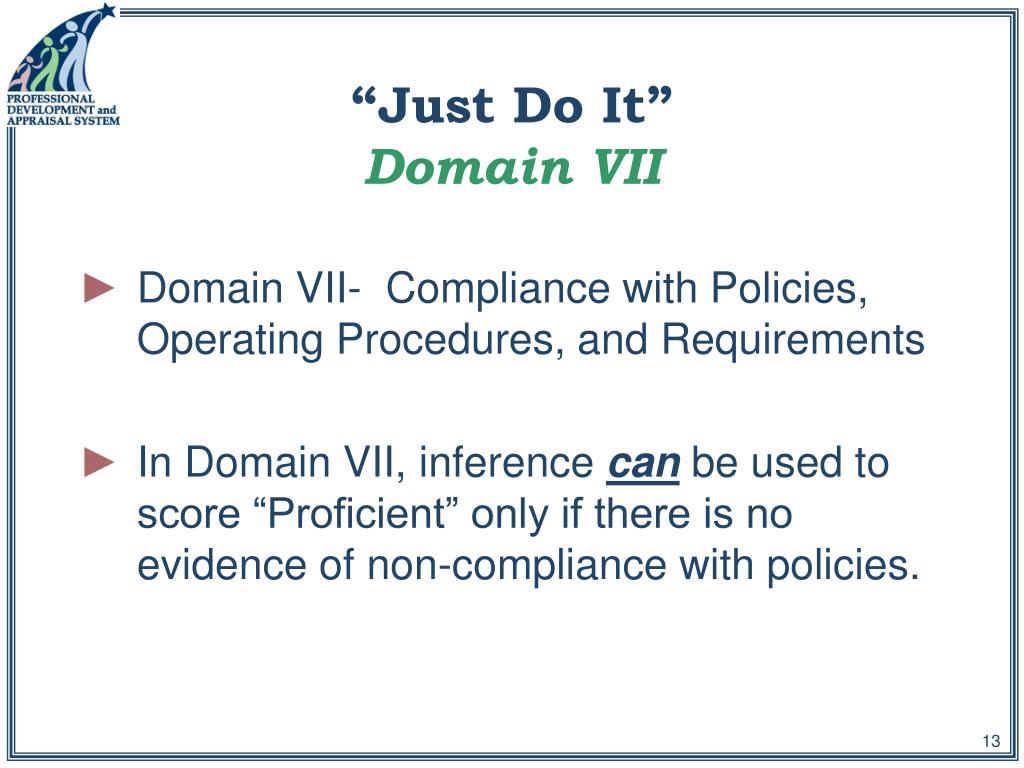 PROFESSIONAL DEVELOPMENT and APPRAISAL SYSTEM

“Just Do It”
Domain VII

► Domain VII- Compliance with Policies, Operating Procedures, and Requirements

► In Domain VII, inference can be used to score “Proficient” only if there is no evidence of non-compliance with policies.

13